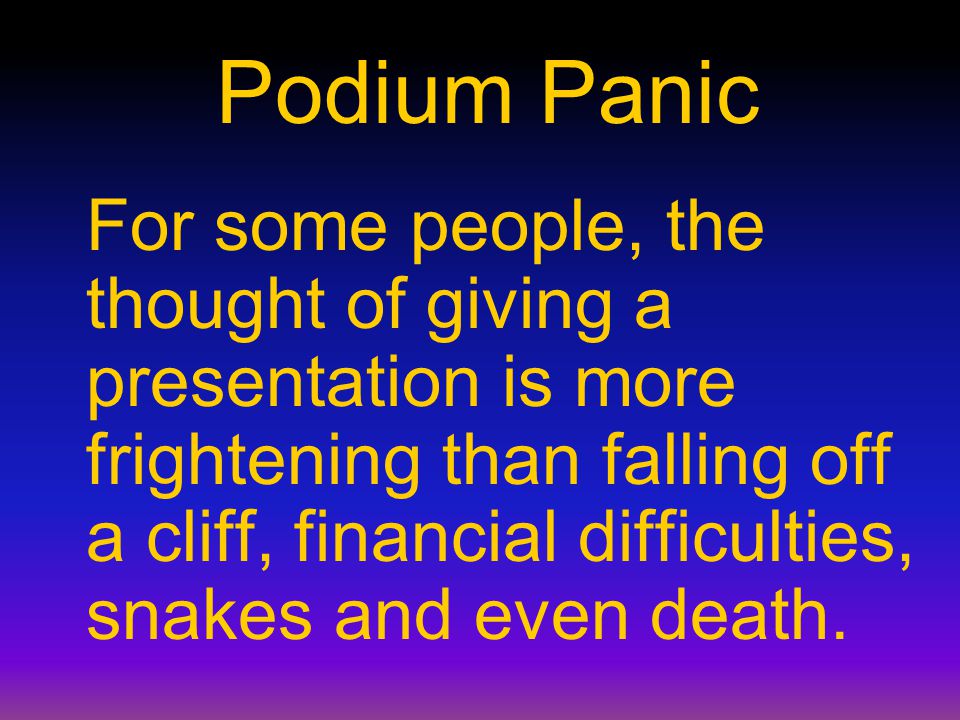 Podium Panic

For some people, the thought of giving a presentation is more frightening than falling off a cliff, financial difficulties, snakes and even death.